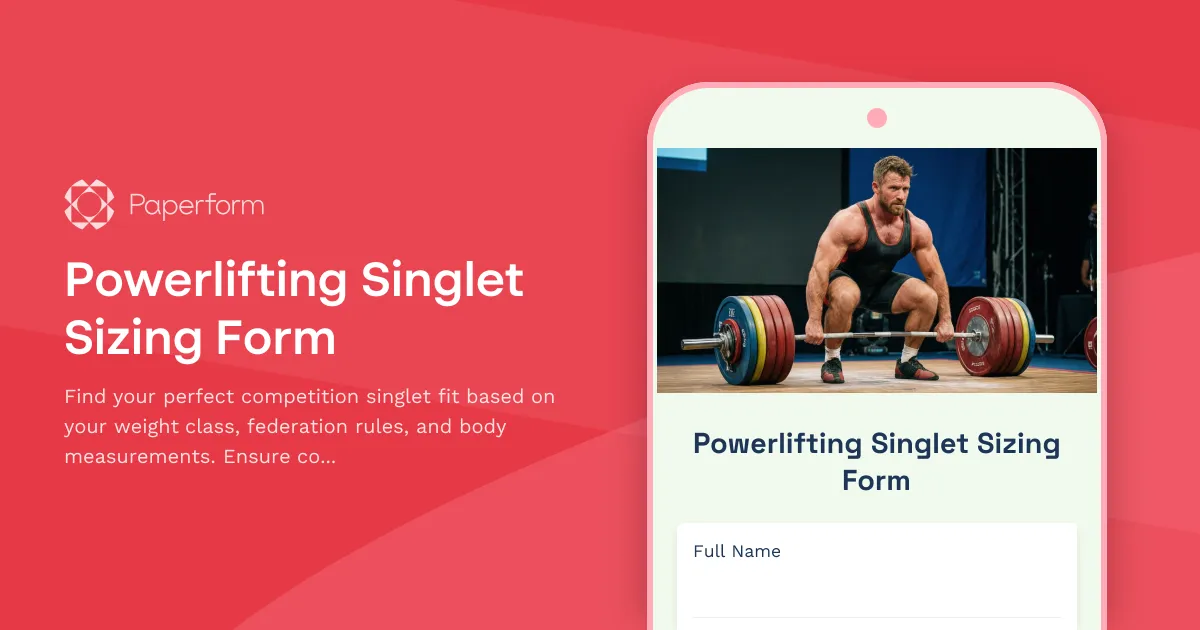 Paperform

Powerlifting Singlet Sizing Form

Find your perfect competition singlet fit based on your weight class, federation rules, and body measurements. Ensure co...

Powerlifting Singlet Sizing Form

Full Name